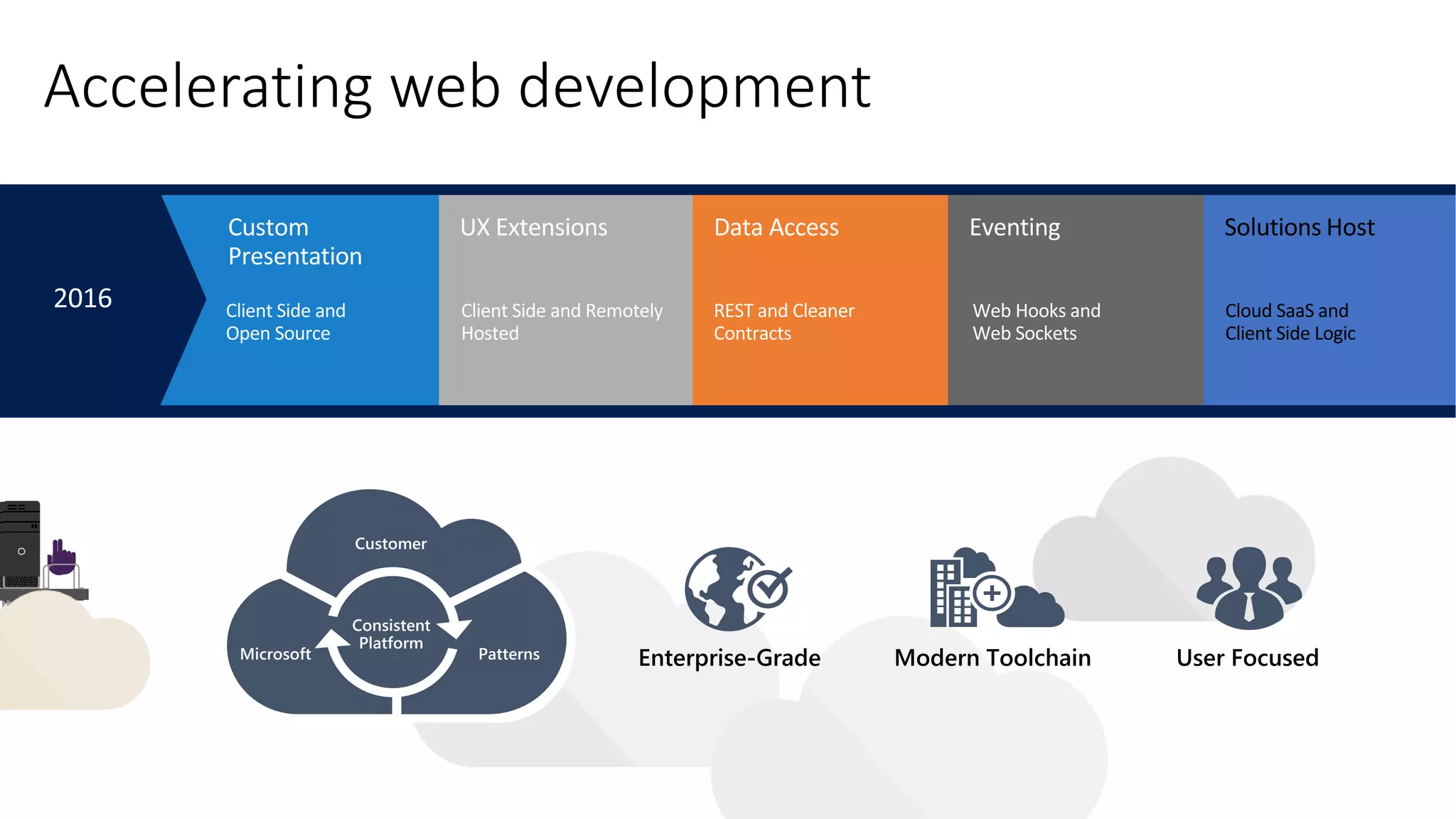 Accelerating web development

2016

Custom Presentation

Client Side and Open Source

UX Extensions

Client Side and Remotely Hosted

Data Access

REST and Cleaner Contracts

Eventing

Web Hooks and Web Sockets

Solutions Host

Cloud SaaS and Client Side Logic

Customer

Consistent Platform

Microsoft

Patterns

Enterprise-Grade

Modern Toolchain

User Focused